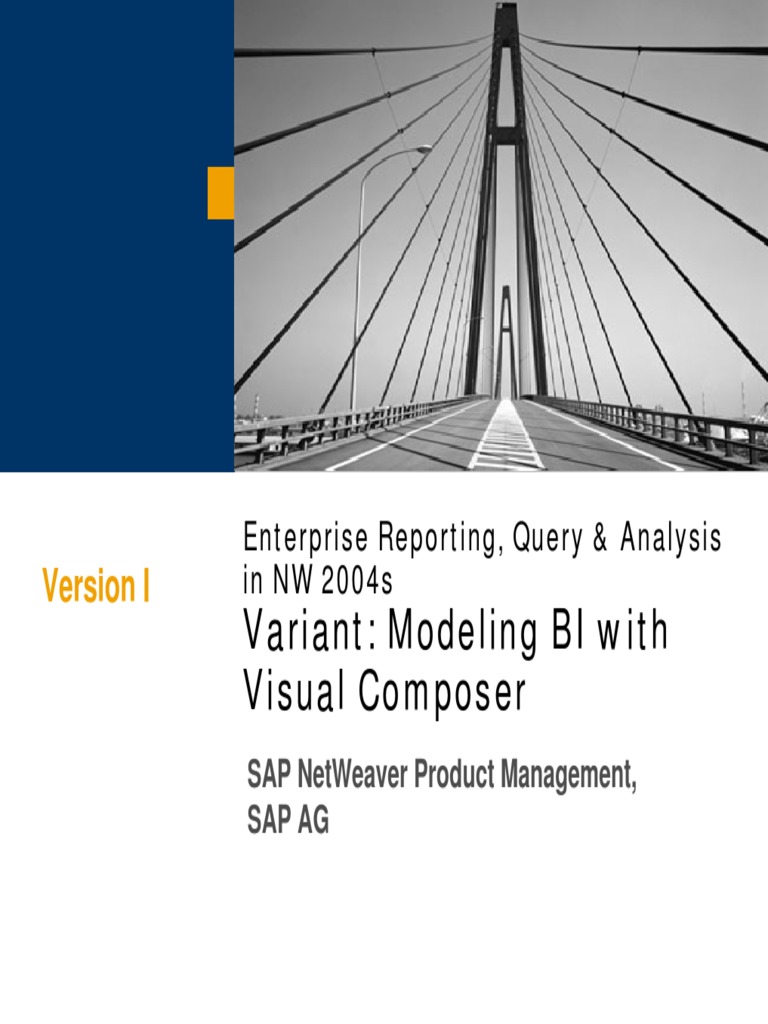 Version I

Enterprise Reporting, Query & Analysis in NW 2004s

Variant: Modeling BI with Visual Composer

SAP NetWeaver Product Management, SAP AG